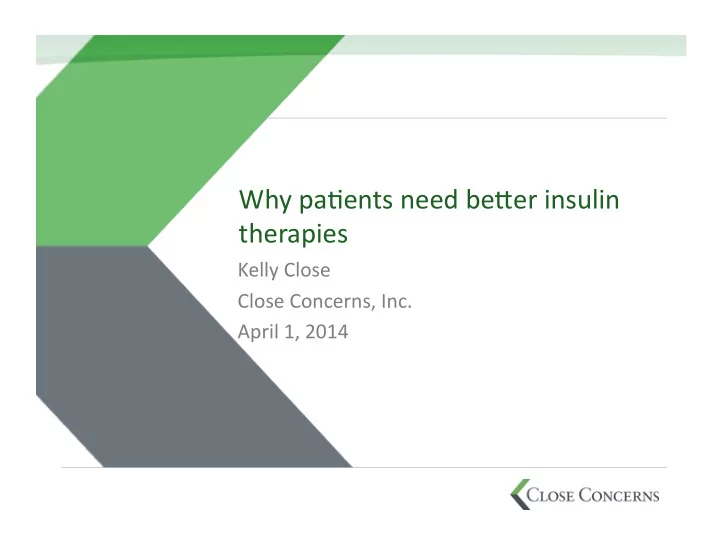 Why patients need better insulin therapies

Kelly Close

Close Concerns, Inc.

April 1, 2014

CLOSE CONCERNS